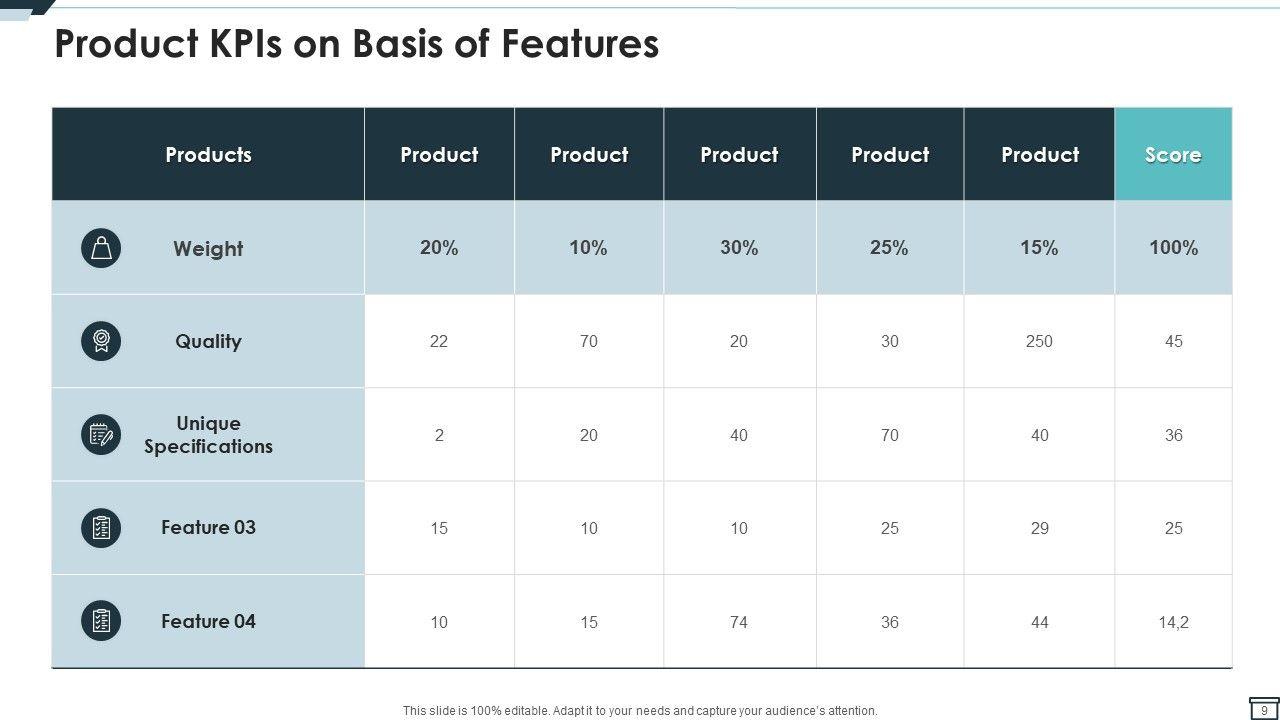 Product KPIs on Basis of Features

| Products | Product | Product | Product | Product | Product | Score |
|---|---|---|---|---|---|---|
| Weight | 20% | 10% | 30% | 25% | 15% | 100% |
| Quality | 22 | 70 | 20 | 30 | 250 | 45 |
| Unique Specifications | 2 | 20 | 40 | 70 | 40 | 36 |
| Feature 03 | 15 | 10 | 10 | 25 | 29 | 25 |
| Feature 04 | 10 | 15 | 74 | 36 | 44 | 14,2 |

This slide is 100% editable. Adapt it to your needs and capture your audience's attention.

9